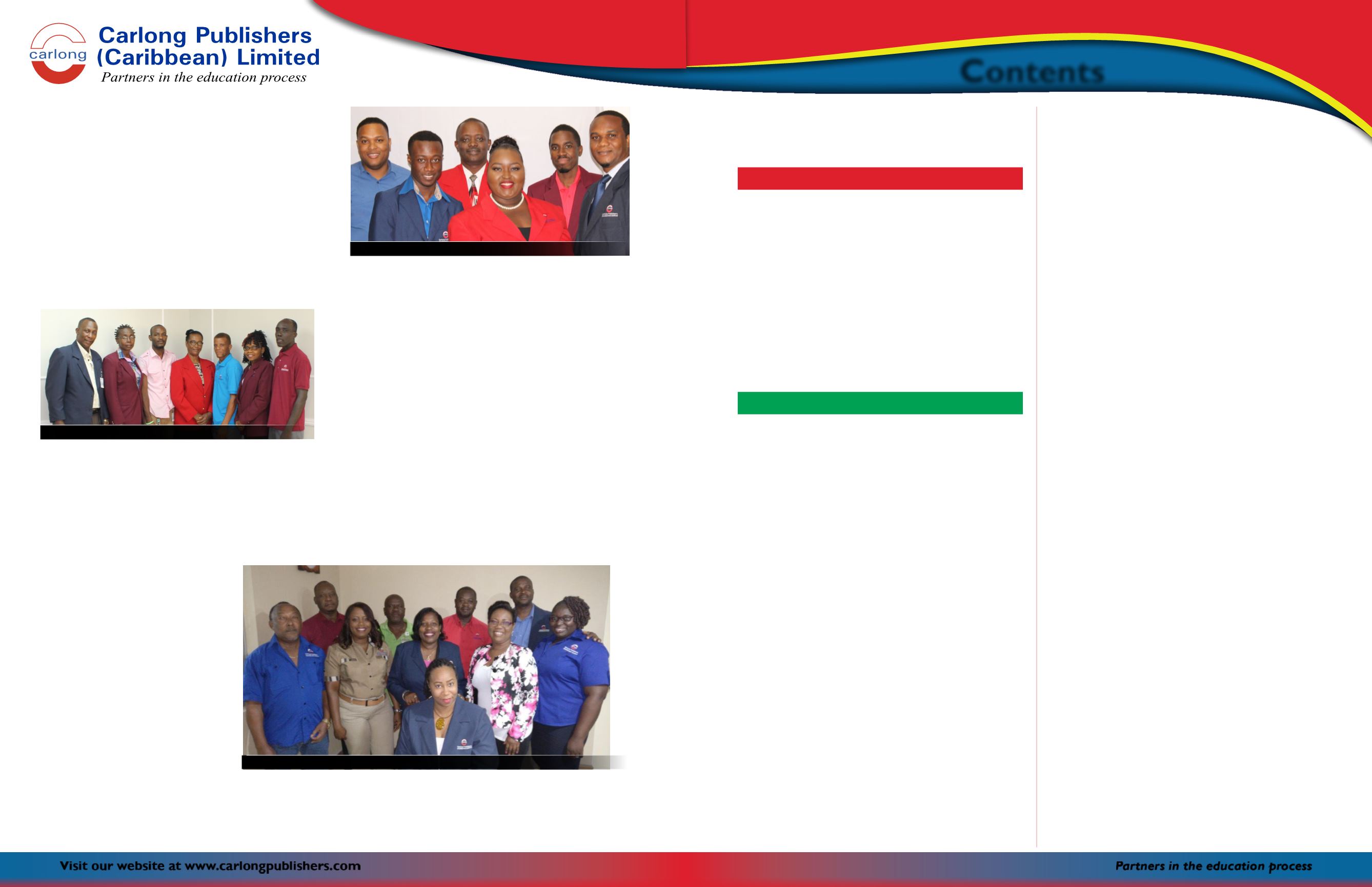 carlong

Carlong Publishers (Caribbean) Limited

Partners in the education process

Contents

Visit our website at www.carlongpublishers.com

Partners in the education process